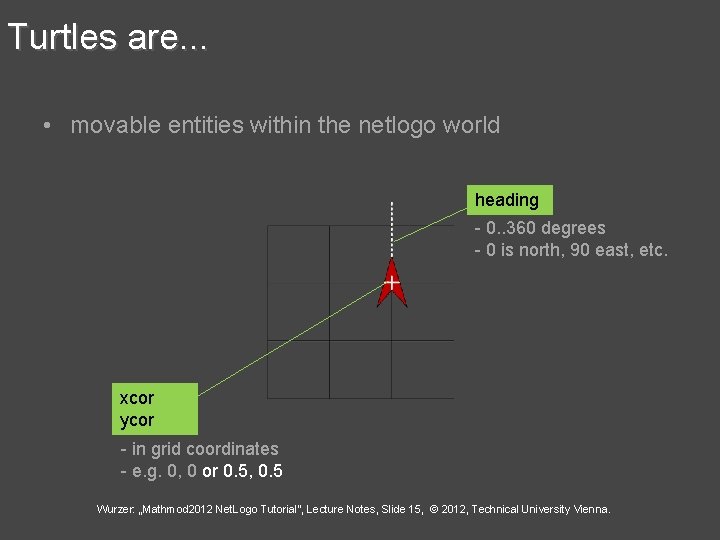 Turtles are...

• movable entities within the netlogo world

heading

- 0..360 degrees
- 0 is north, 90 east, etc.

xcor
ycor

- in grid coordinates
- e.g. 0, 0 or 0.5, 0.5

Wurzer: „Mathmod2012 NetLogo Tutorial", Lecture Notes, Slide 15, © 2012, Technical University Vienna.